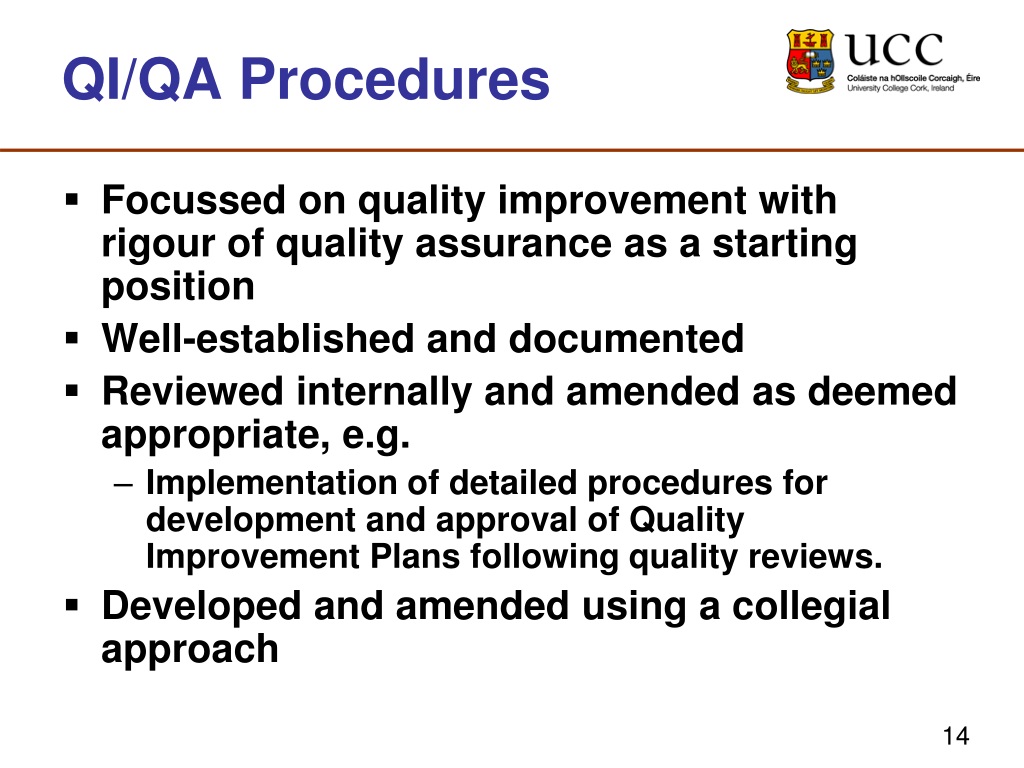 QI/QA Procedures

UCC
Coláiste na hOllscoile Corcaigh, Éire
University College Cork, Ireland

▪ Focussed on quality improvement with rigour of quality assurance as a starting position
▪ Well-established and documented
▪ Reviewed internally and amended as deemed appropriate, e.g.
– Implementation of detailed procedures for development and approval of Quality Improvement Plans following quality reviews.
▪ Developed and amended using a collegial approach

14